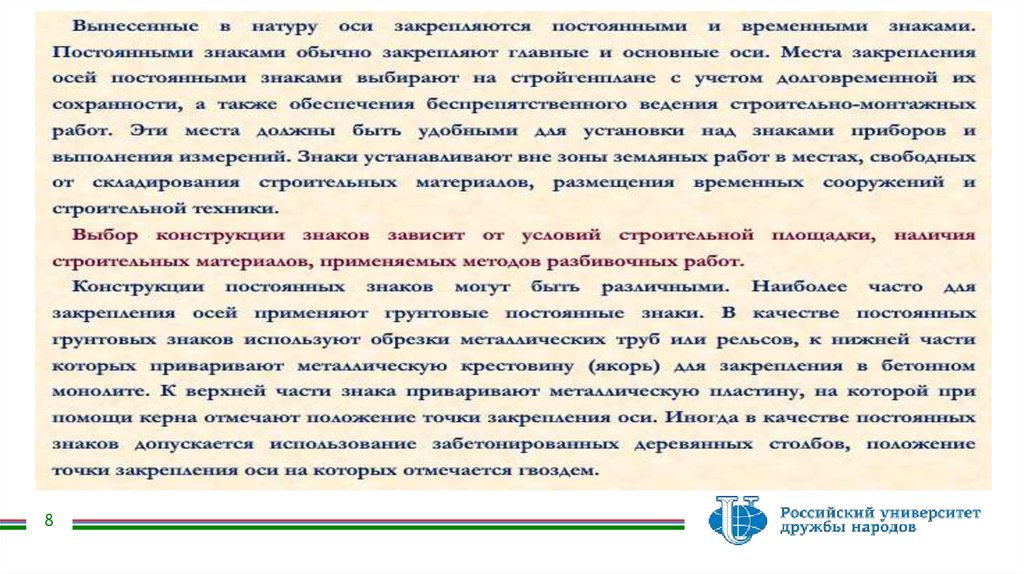 Вынесенные в натуру оси закрепляются постоянными и временными знаками. Постоянными знаками обычно закрепляют главные и основные оси. Места закрепления осей постоянными знаками выбирают на стройгенплане с учетом долговременной их сохранности, а также обеспечения беспрепятственного ведения строительно-монтажных работ. Эти места должны быть удобными для установки над знаками приборов и выполнения измерений. Знаки устанавливают вне зоны земляных работ в местах, свободных от складирования строительных материалов, размещения временных сооружений и строительной техники.

Выбор конструкции знаков зависит от условий строительной площадки, наличия строительных материалов, применяемых методов разбивочных работ.

Конструкции постоянных знаков могут быть различными. Наиболее часто для закрепления осей применяют грунтовые постоянные знаки. В качестве постоянных грунтовых знаков используют обрезки металлических труб или рельсов, к нижней части которых приваривают металлическую крестовину (якорь) для закрепления в бетонном монолите. К верхней части знака приваривают металлическую пластину, на которой при помощи керна отмечают положение точки закрепления оси. Иногда в качестве постоянных знаков допускается использование забетонированных деревянных столбов, положение точки закрепления оси на которых отмечается гвоздем.

8

Российский университет дружбы народов